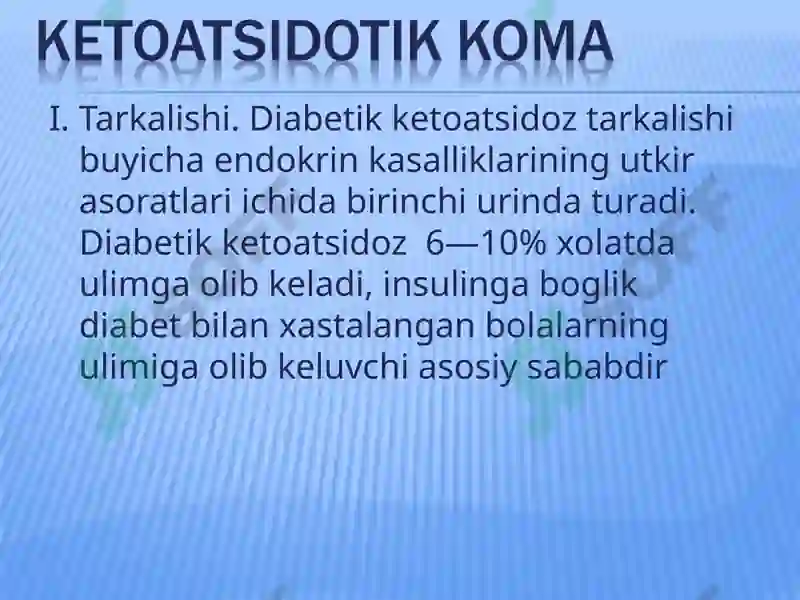 KETOATSIDOTIK KOMA

I. Tarkalishi. Diabetik ketoatsidoz tarkalishi buyicha endokrin kasalliklarining utkir asoratlari ichida birinchi urinda turadi. Diabetik ketoatsidoz 6—10% xolatda ulimga olib keladi, insulinga boglik diabet bilan xastalangan bolalarning ulimiga olib keluvchi asosiy sababdir